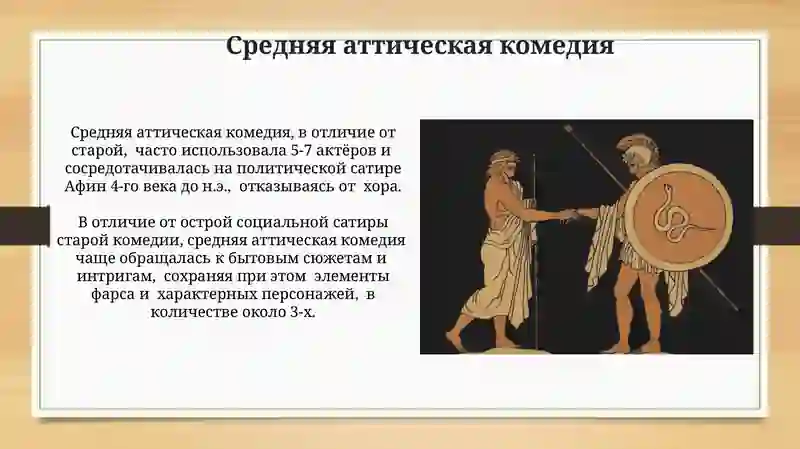 Средняя аттическая комедия

Средняя аттическая комедия, в отличие от старой, часто использовала 5-7 актёров и сосредотачивалась на политической сатире Афин 4-го века до н.э., отказываясь от хора.

В отличие от острой социальной сатиры старой комедии, средняя аттическая комедия чаще обращалась к бытовым сюжетам и интригам, сохраняя при этом элементы фарса и характерных персонажей, в количестве около 3-х.